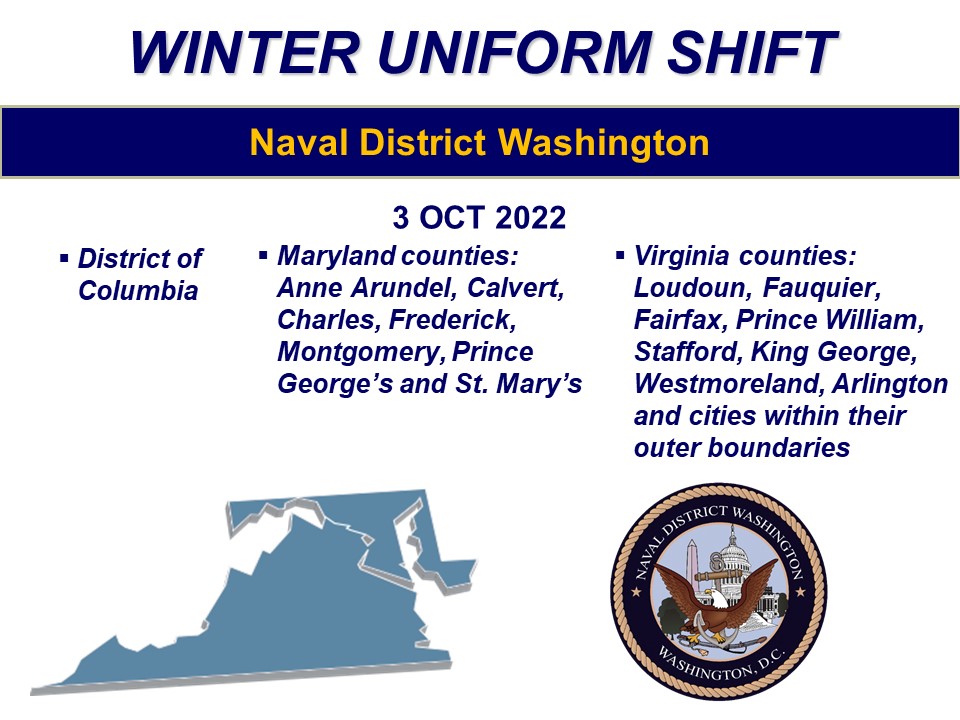 WINTER UNIFORM SHIFT

Naval District Washington

3 OCT 2022

▪ District of Columbia

▪ Maryland counties: Anne Arundel, Calvert, Charles, Frederick, Montgomery, Prince George's and St. Mary's

▪ Virginia counties: Loudoun, Fauquier, Fairfax, Prince William, Stafford, King George, Westmoreland, Arlington and cities within their outer boundaries

NAVAL DISTRICT WASHINGTON
WASHINGTON, D.C.